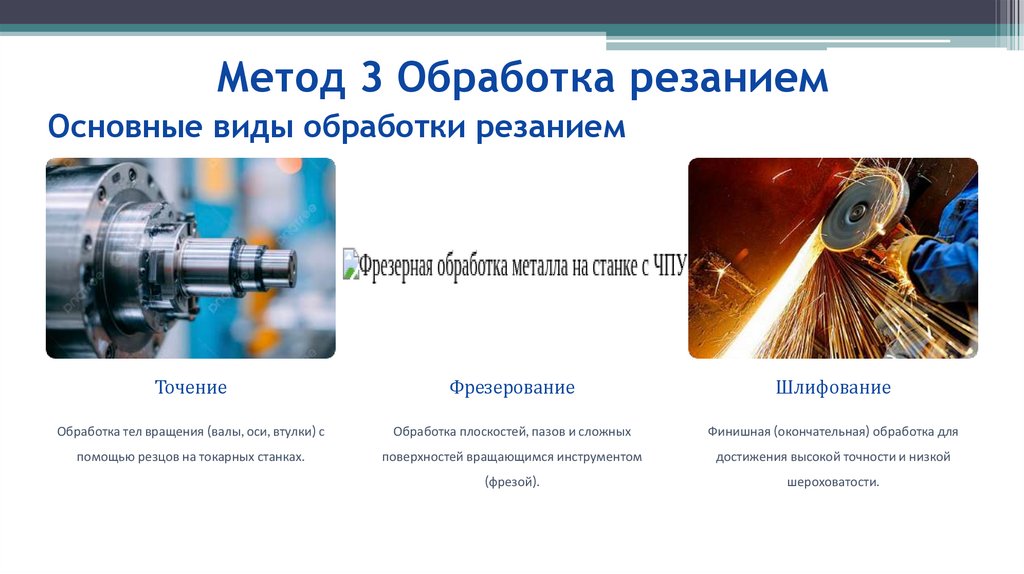 Метод 3 Обработка резанием

Основные виды обработки резанием

Фрезерная обработка металла на станке с ЧПУ

Точение

Обработка тел вращения (валы, оси, втулки) с помощью резцов на токарных станках.

Фрезерование

Обработка плоскостей, пазов и сложных поверхностей вращающимся инструментом (фрезой).

Шлифование

Финишная (окончательная) обработка для достижения высокой точности и низкой шероховатости.